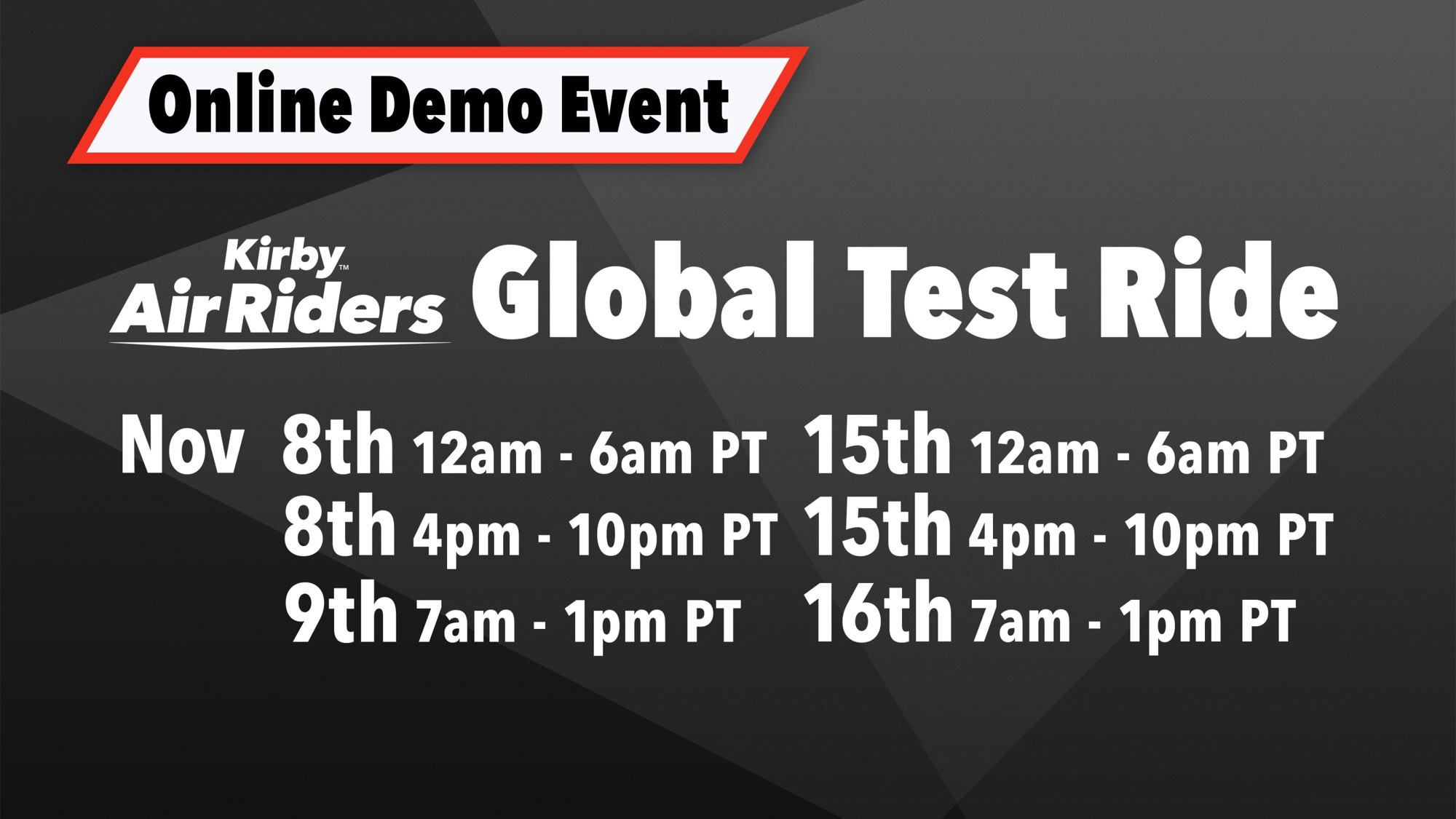 Online Demo Event

Kirby™ Air Riders Global Test Ride

Nov 8th 12am - 6am PT
8th 4pm - 10pm PT
9th 7am - 1pm PT

15th 12am - 6am PT
15th 4pm - 10pm PT
16th 7am - 1pm PT